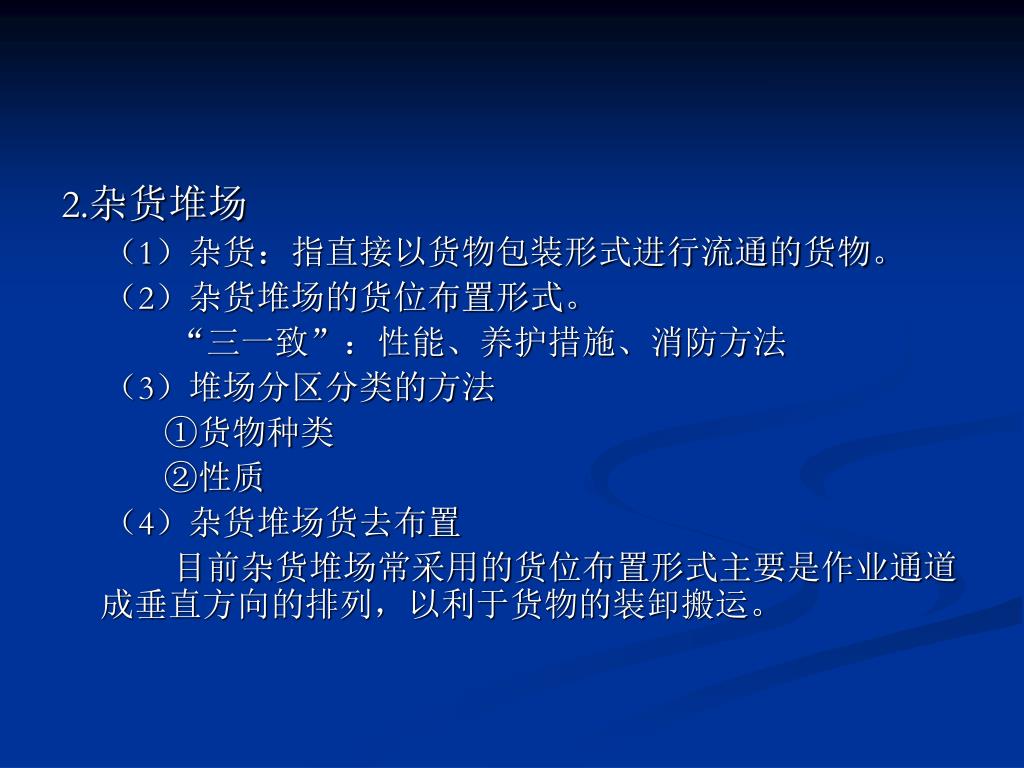 2.杂货堆场

（1）杂货：指直接以货物包装形式进行流通的货物。

（2）杂货堆场的货位布置形式。

“三一致”：性能、养护措施、消防方法

（3）堆场分区分类的方法

①货物种类

②性质

（4）杂货堆场货去布置

目前杂货堆场常采用的货位布置形式主要是作业通道成垂直方向的排列，以利于货物的装卸搬运。